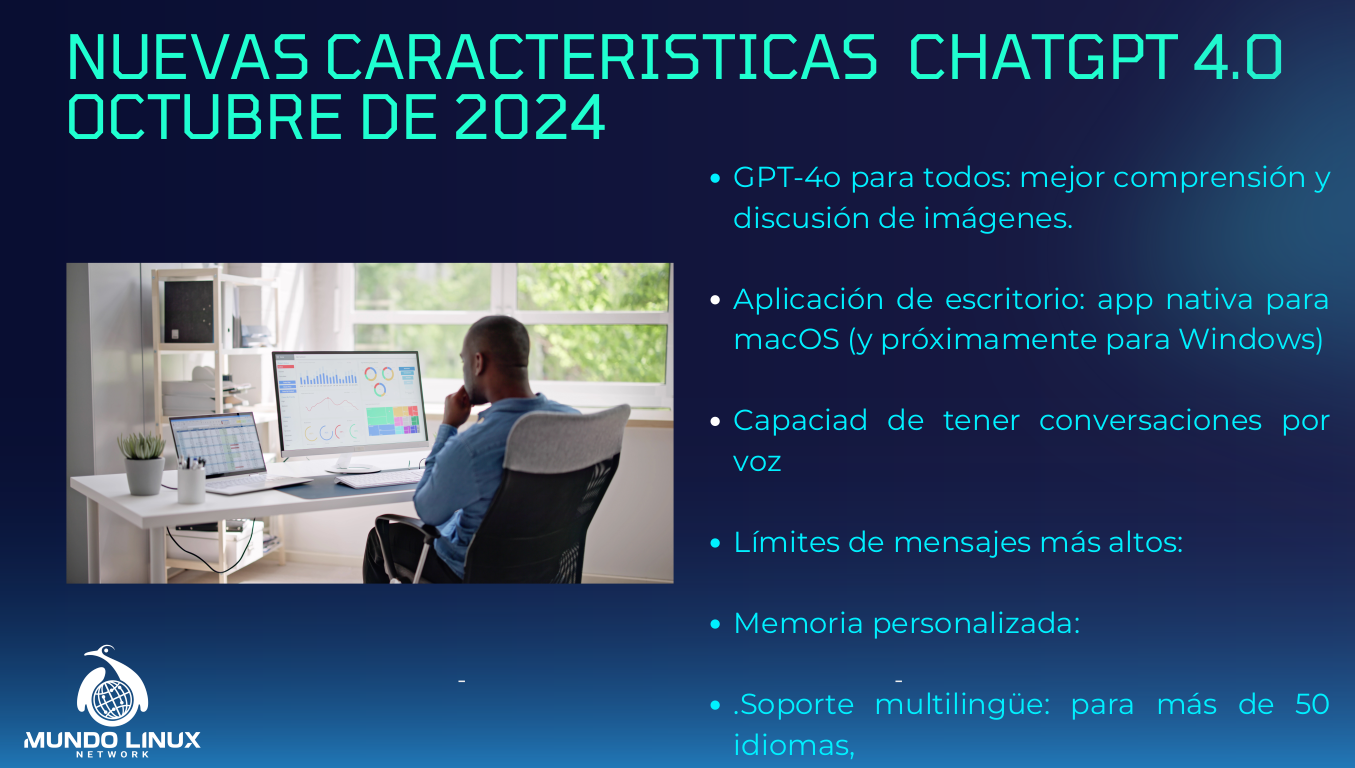 NUEVAS CARACTERISTICAS  CHATGPT 4.0 OCTUBRE DE 2024

• GPT-4o para todos: mejor comprensión y discusión de imágenes.

• Aplicación de escritorio: app nativa para macOS (y próximamente para Windows)

• Capaciad de tener conversaciones por voz

• Límites de mensajes más altos:

• Memoria personalizada:

-

-

• .Soporte multilingüe: para más de 50 idiomas,

MUNDO LINUX
NETWORK